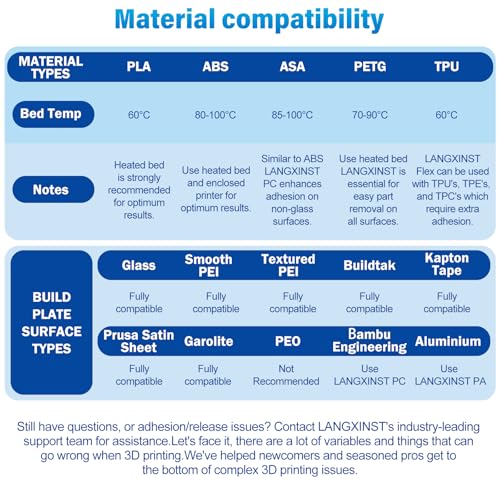 Material compatibility

| MATERIAL TYPES | PLA | ABS | ASA | PETG | TPU |
|---|---|---|---|---|---|
| Bed Temp | 60°C | 80-100°C | 85-100°C | 70-90°C | 60°C |
| Notes | Heated bed is strongly recommended for optimum results. | Use heated bed and enclosed printer for optimum results. | Similar to ABS LANGXINST PC enhances adhesion on non-glass surfaces. | Use heated bed LANGXINST is essential for easy part removal on all surfaces. | LANGXINST Flex can be used with TPU's, TPE's, and TPC's which require extra adhesion. |

BUILD PLATE SURFACE TYPES

| Glass | Smooth PEI | Textured PEI | Buildtak | Kapton Tape |
|---|---|---|---|---|
| Fully compatible | Fully compatible | Fully compatible | Fully compatible | Fully compatible |

| Prusa Satin Sheet | Garolite | PEO | Bambu Engineering | Aluminium |
|---|---|---|---|---|
| Fully compatible | Fully compatible | Not Recommended | Use LANGXINST PC | Use LANGXINST PA |

Still have questions, or adhesion/release issues? Contact LANGXINST's industry-leading support team for assistance.Let's face it, there are a lot of variables and things that can go wrong when 3D printing.We've helped newcomers and seasoned pros get to the bottom of complex 3D printing issues.